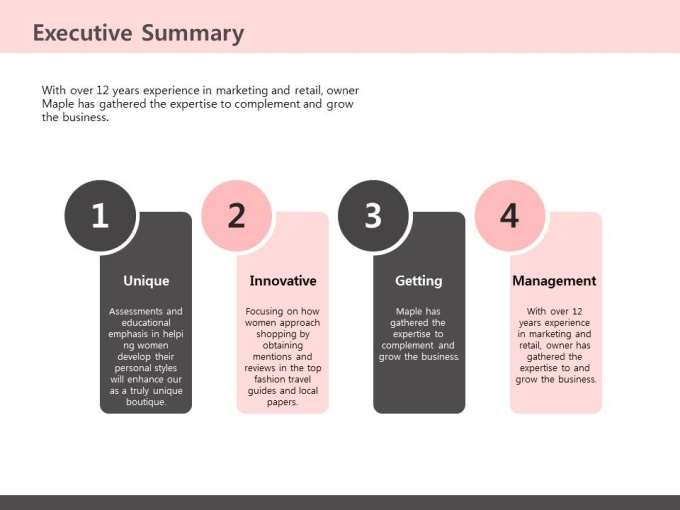 Executive Summary

With over 12 years experience in marketing and retail, owner Maple has gathered the expertise to complement and grow the business.

1

Unique

Assessments and educational emphasis in helpi ng women develop their personal styles will enhance our as a truly unique boutique.

2

Innovative

Focusing on how women approach shopping by obtaining mentions and reviews in the top fashion travel guides and local papers.

3

Getting

Maple has gathered the expertise to complement and grow the business.

4

Management

With over 12 years experience in marketing and retail, owner has gathered the expertise to and grow the business.